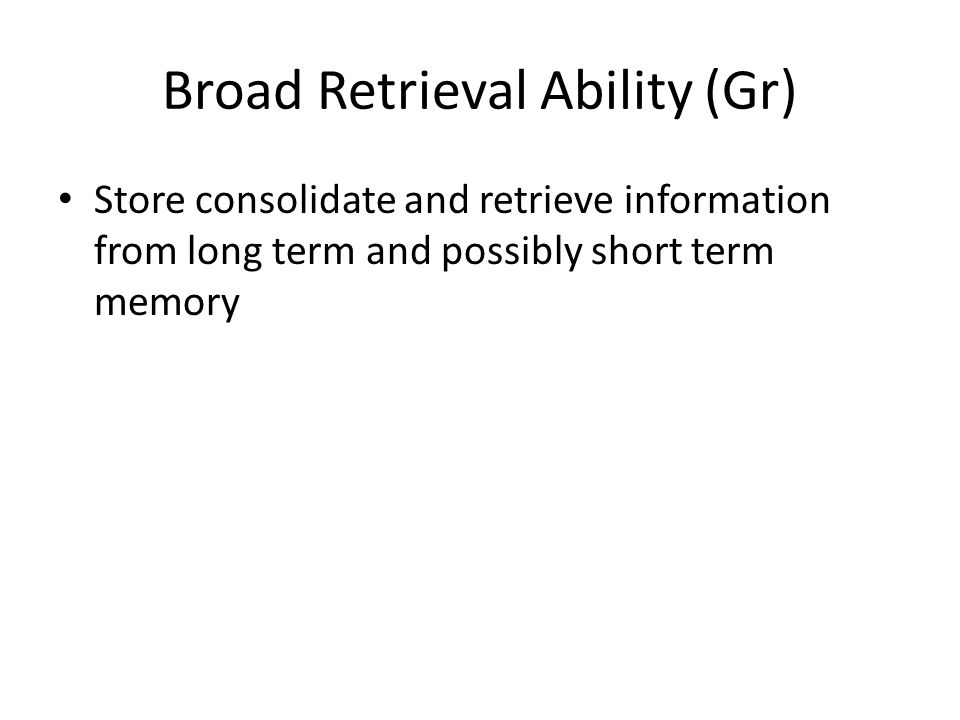 Broad Retrieval Ability (Gr)

• Store consolidate and retrieve information from long term and possibly short term memory